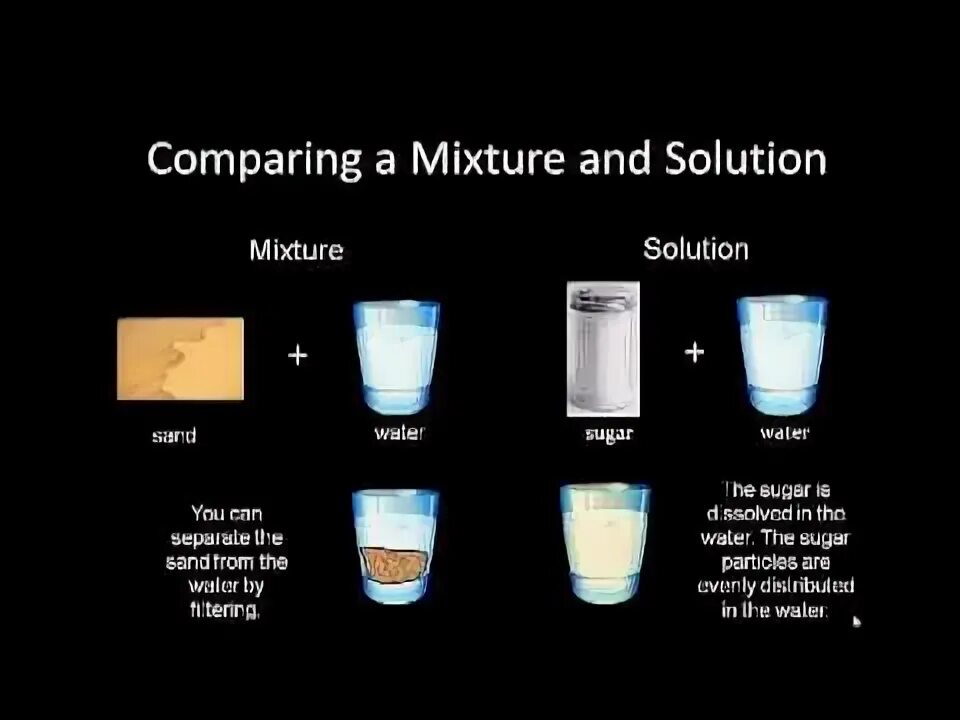 Comparing a Mixture and Solution

Mixture

sand + water

You can separate the sand from the water by filtering.

Solution

sugar + water

The sugar is dissolved in the water. The sugar particles are evenly distributed in the water.